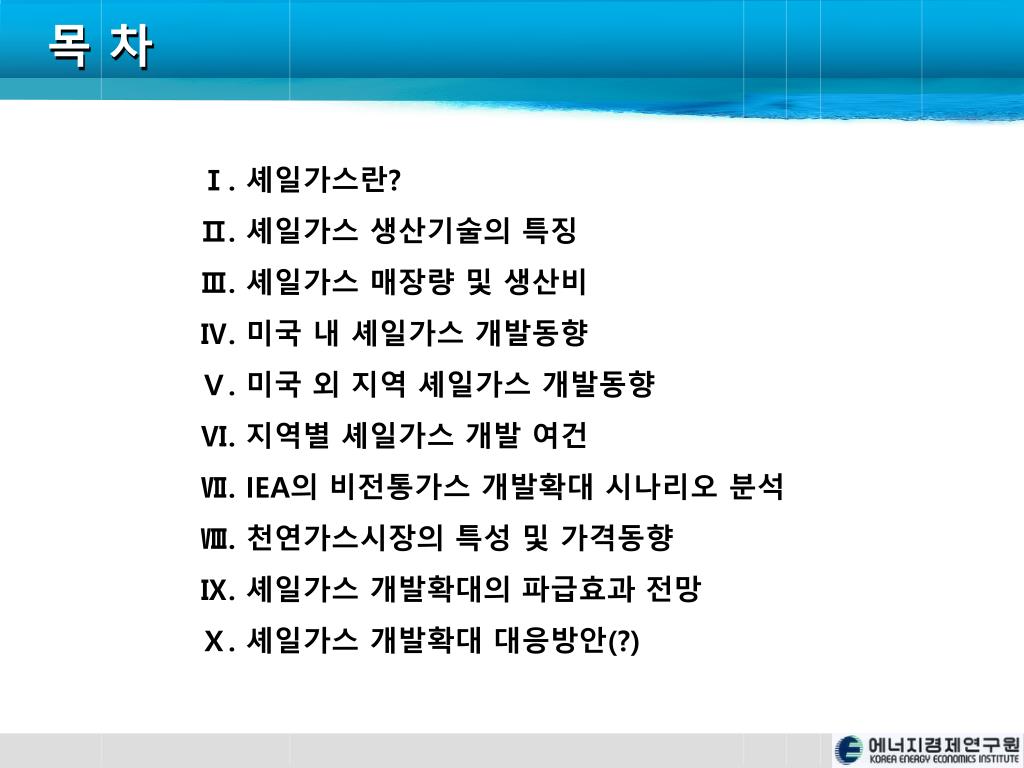 목 차

Ⅰ. 셰일가스란?
Ⅱ. 셰일가스 생산기술의 특징
Ⅲ. 셰일가스 매장량 및 생산비
Ⅳ. 미국 내 셰일가스 개발동향
Ⅴ. 미국 외 지역 셰일가스 개발동향
Ⅵ. 지역별 셰일가스 개발 여건
Ⅶ. IEA의 비전통가스 개발확대 시나리오 분석
Ⅷ. 천연가스시장의 특성 및 가격동향
Ⅸ. 셰일가스 개발확대의 파급효과 전망
Ⅹ. 셰일가스 개발확대 대응방안(?)

에너지경제연구원
KOREA ENERGY ECONOMICS INSTITUTE